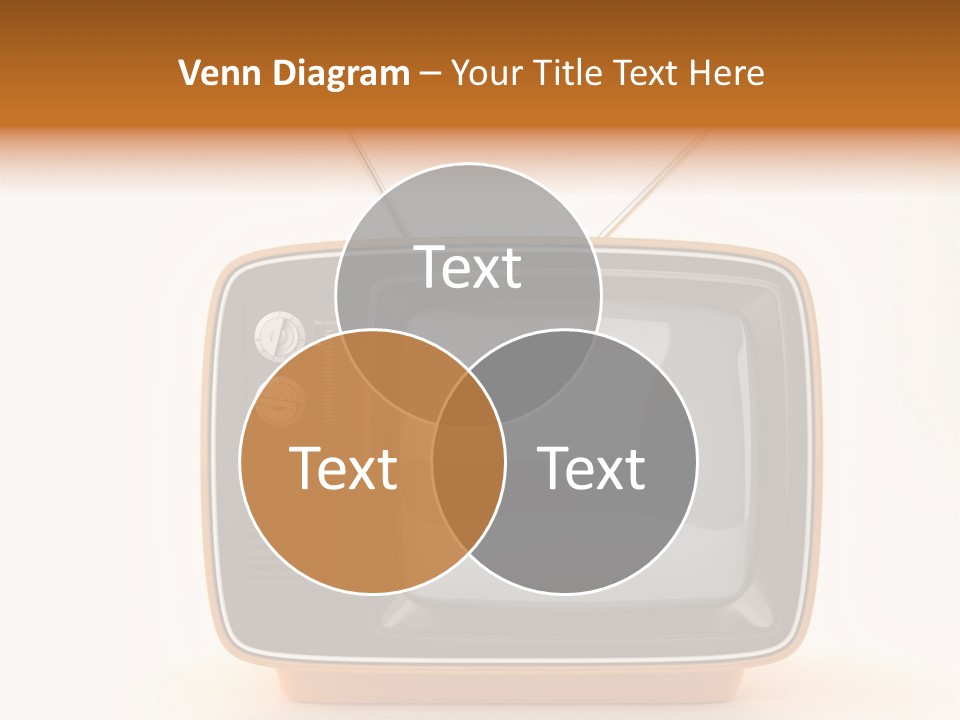 Venn Diagram – Your Title Text Here

Text

Text

Text